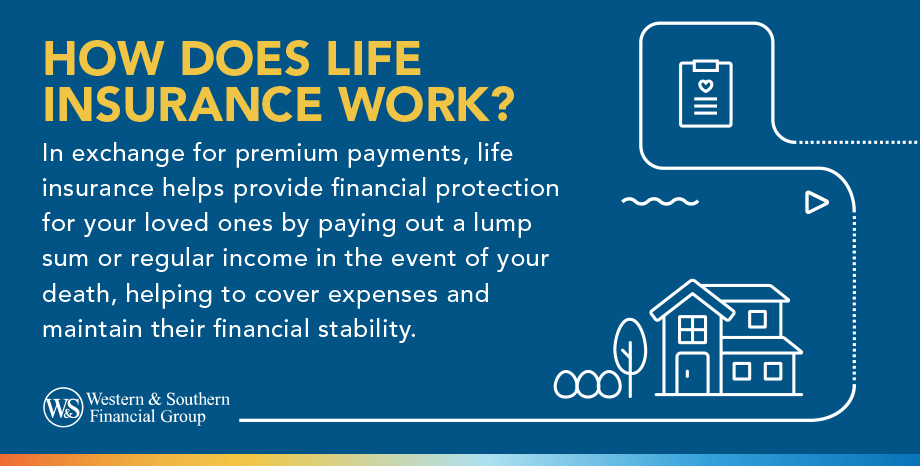 HOW DOES LIFE INSURANCE WORK?

In exchange for premium payments, life insurance helps provide financial protection for your loved ones by paying out a lump sum or regular income in the event of your death, helping to cover expenses and maintain their financial stability.

W&S Western & Southern Financial Group